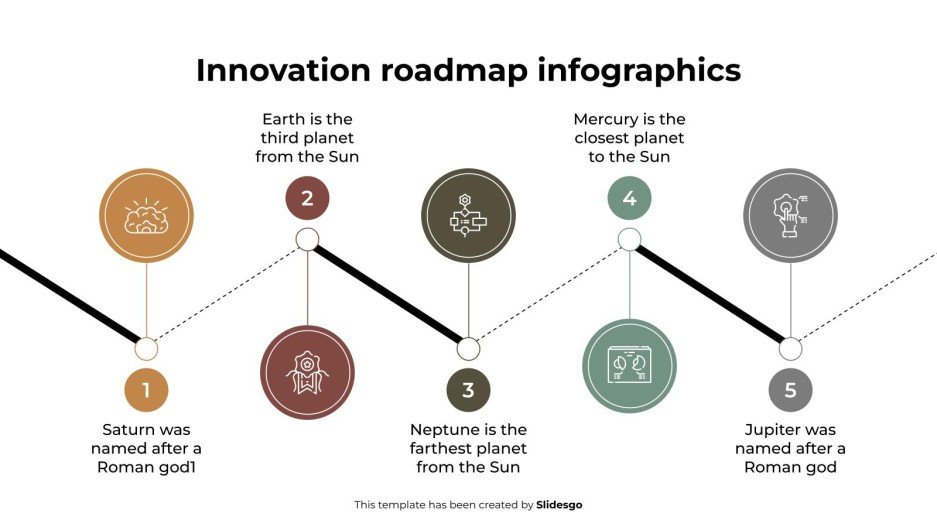 Innovation roadmap infographics

Earth is the third planet from the Sun

2

Mercury is the closest planet to the Sun

4

1

Saturn was named after a Roman god1

3

Neptune is the farthest planet from the Sun

5

Jupiter was named after a Roman god

This template has been created by Slidesgo